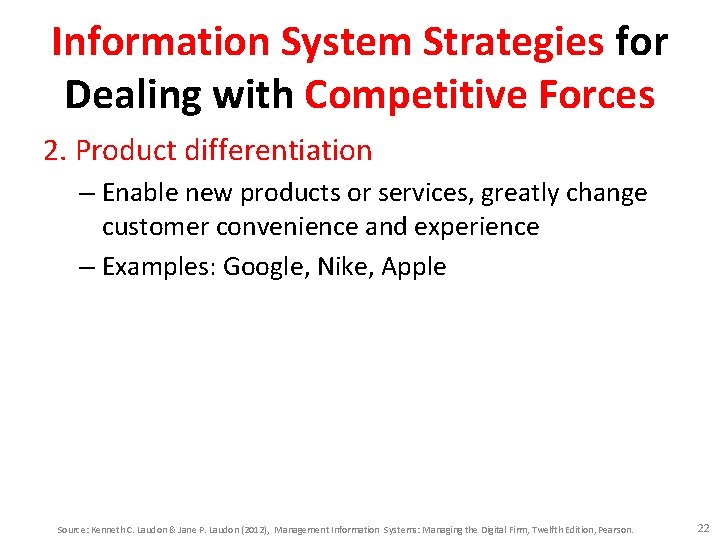 Information System Strategies for Dealing with Competitive Forces

2. Product differentiation

– Enable new products or services, greatly change customer convenience and experience

– Examples: Google, Nike, Apple

Source: Kenneth C. Laudon & Jane P. Laudon (2012), Management Information Systems: Managing the Digital Firm, Twelfth Edition, Pearson.

22